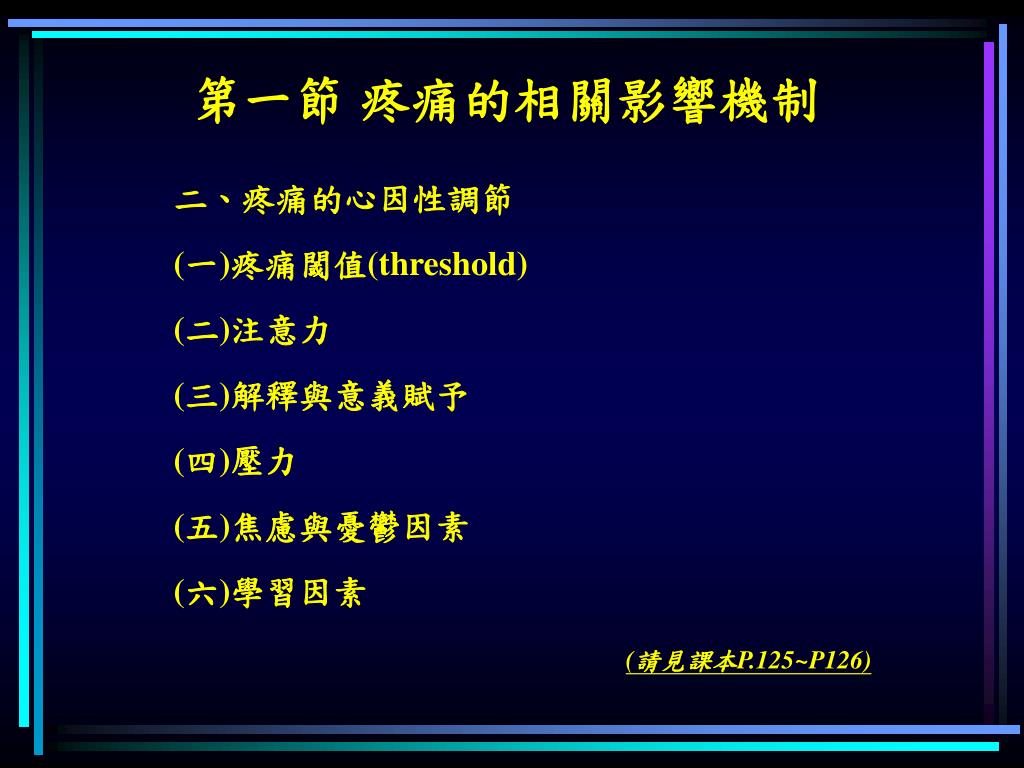 第一節 疼痛的相關影響機制

二、疼痛的心因性調節

(一)疼痛閾值(threshold)

(二)注意力

(三)解釋與意義賦予

(四)壓力

(五)焦慮與憂鬱因素

(六)學習因素

(請見課本P.125~P126)